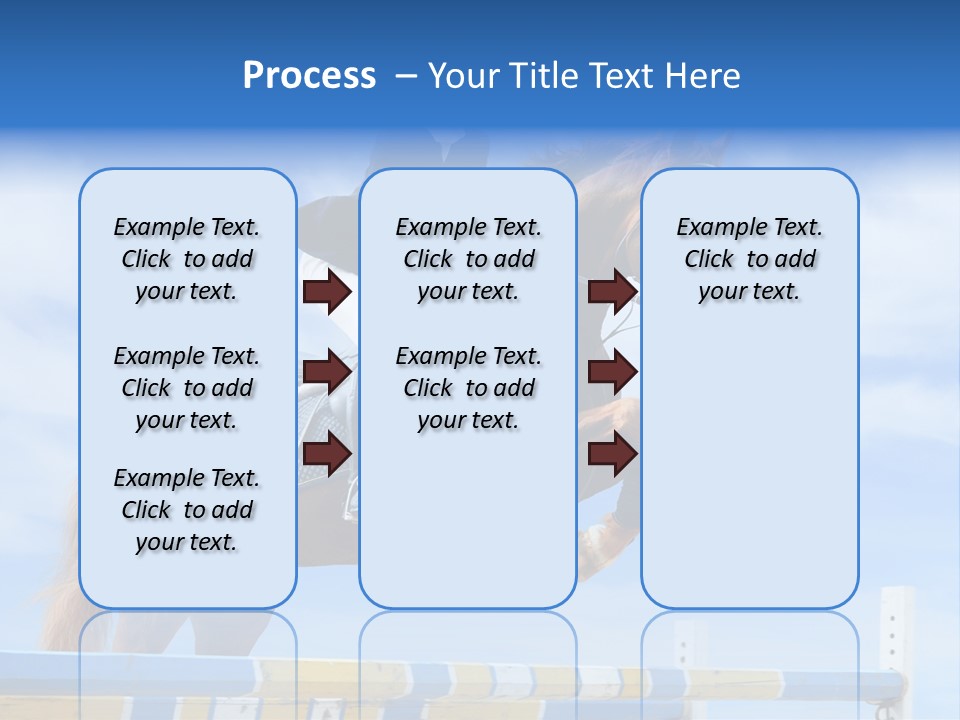 Process – Your Title Text Here

Example Text. Click to add your text.

Example Text. Click to add your text.

Example Text. Click to add your text.

Example Text. Click to add your text.

Example Text. Click to add your text.

Example Text. Click to add your text.